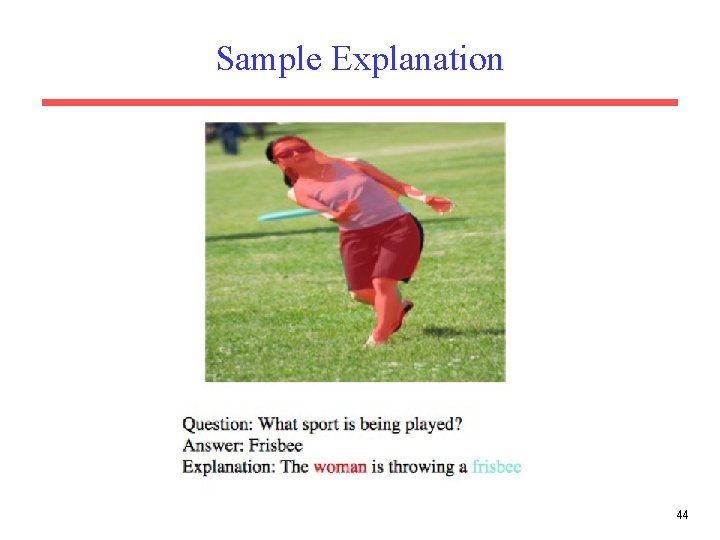 Sample Explanation

Question: What sport is being played?
Answer: Frisbee
Explanation: The woman is throwing a frisbee

44